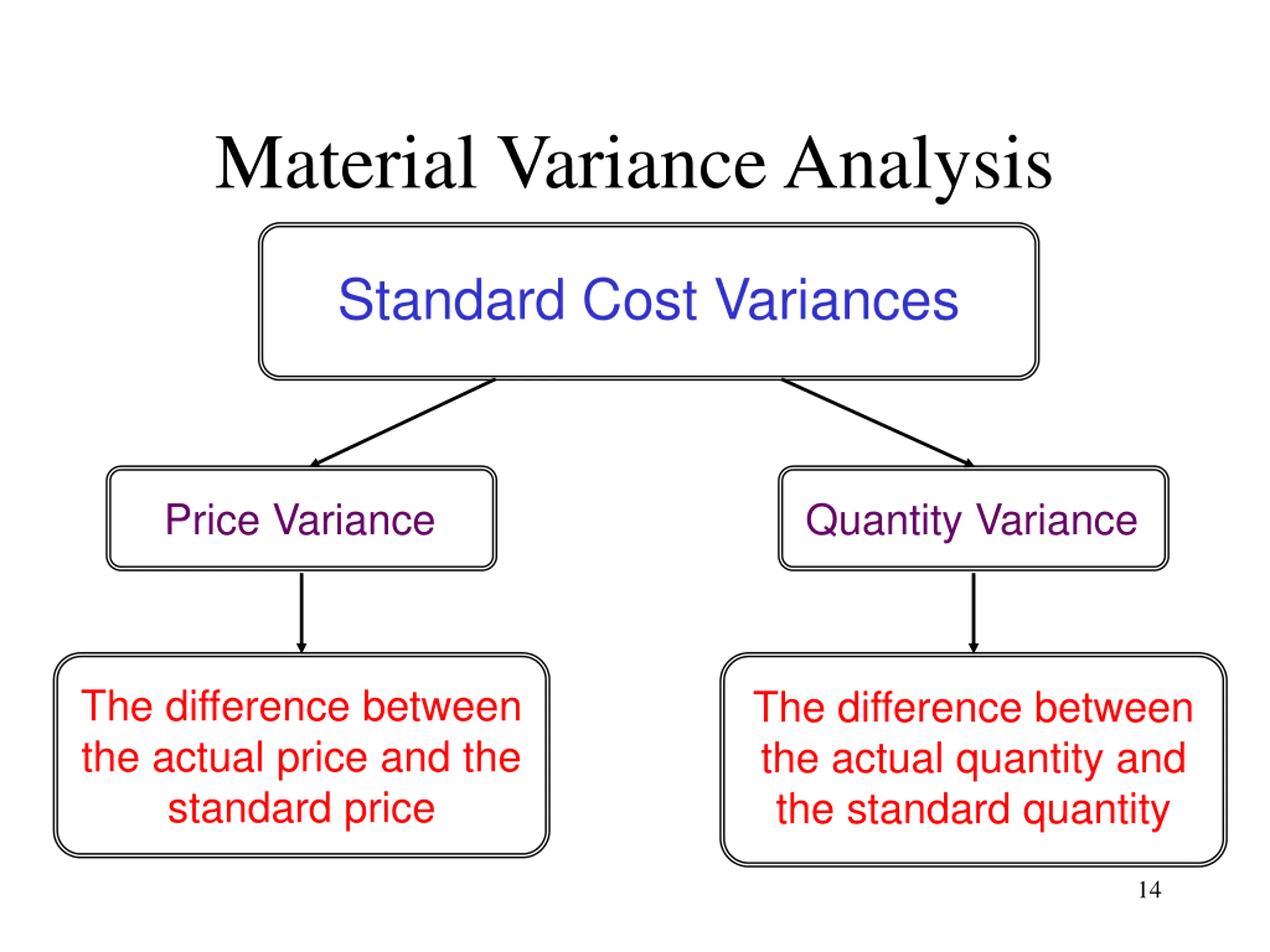 Material Variance Analysis

Standard Cost Variances

Price Variance

Quantity Variance

The difference between the actual price and the standard price

The difference between the actual quantity and the standard quantity

14